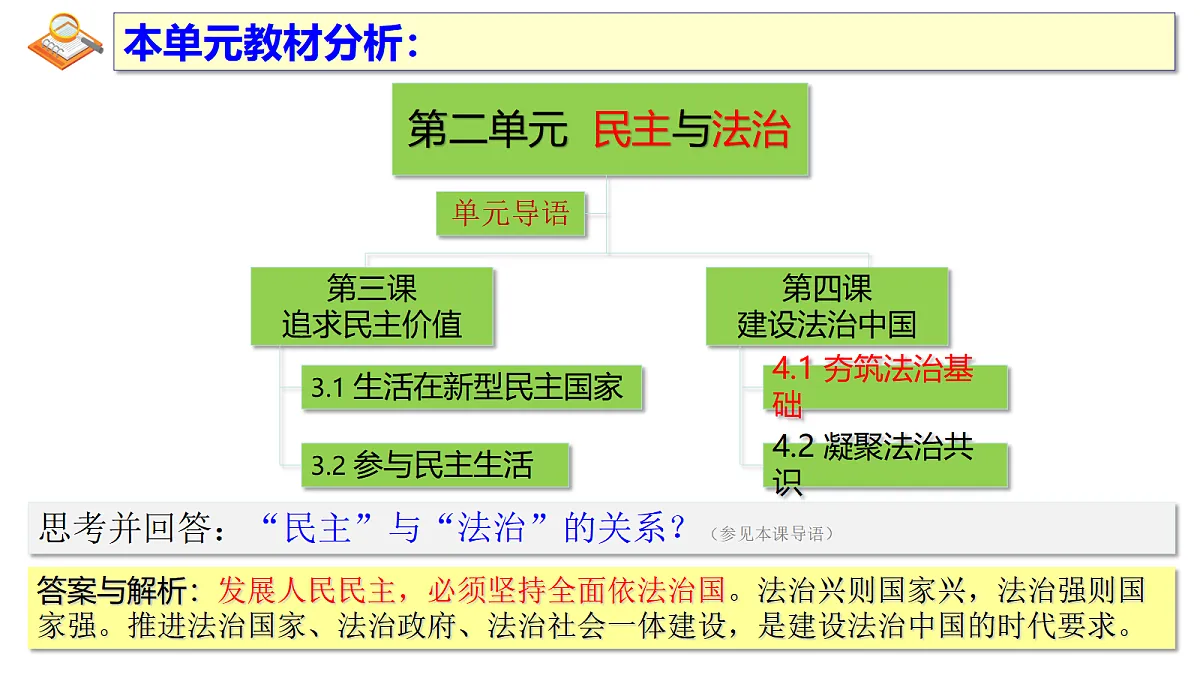 本单元教材分析：

第二单元 民主与法治

单元导语

第三课
追求民主价值

3.1 生活在新型民主国家

3.2 参与民主生活

第四课
建设法治中国

4.1 夯筑法治基础

4.2 凝聚法治共识

思考并回答：“民主”与“法治”的关系？（参见本课导语）

答案与解析：发展人民民主，必须坚持全面依法治国。法治兴则国家兴，法治强则国家强。推进法治国家、法治政府、法治社会一体建设，是建设法治中国的时代要求。